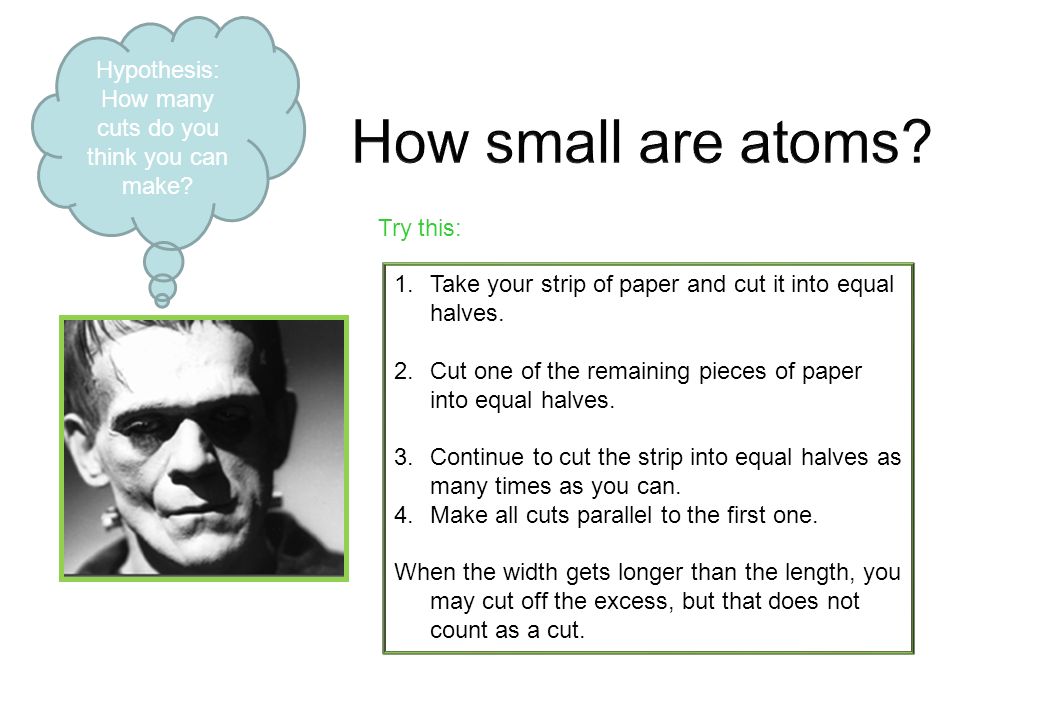 Hypothesis: How many cuts do you think you can make?

How small are atoms?

Try this:

1. Take your strip of paper and cut it into equal halves.

2. Cut one of the remaining pieces of paper into equal halves.

3. Continue to cut the strip into equal halves as many times as you can.
4. Make all cuts parallel to the first one.

When the width gets longer than the length, you may cut off the excess, but that does not count as a cut.